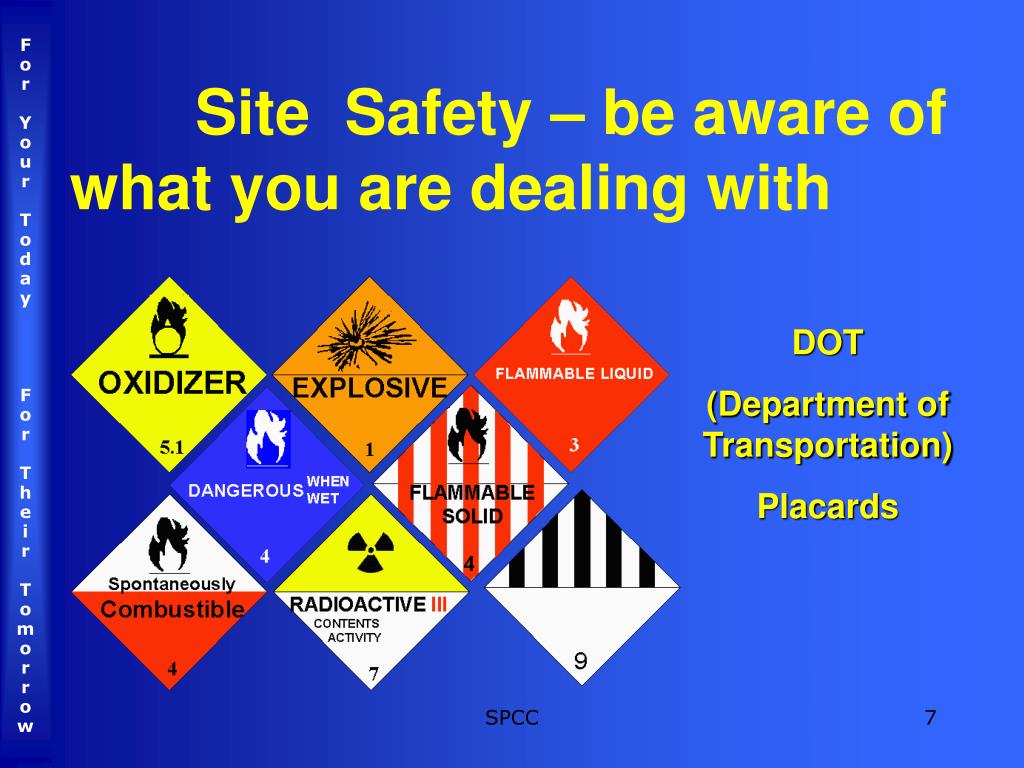 For Your Today For Their Tomorrow

Site Safety – be aware of what you are dealing with

OXIDIZER
5.1

EXPLOSIVE
1

FLAMMABLE LIQUID
3

DANGEROUS WHEN WET
4

FLAMMABLE SOLID
4

Spontaneously Combustible
4

RADIOACTIVE III
CONTENTS
ACTIVITY
7

9

DOT

(Department of Transportation)

Placards

SPCC

7